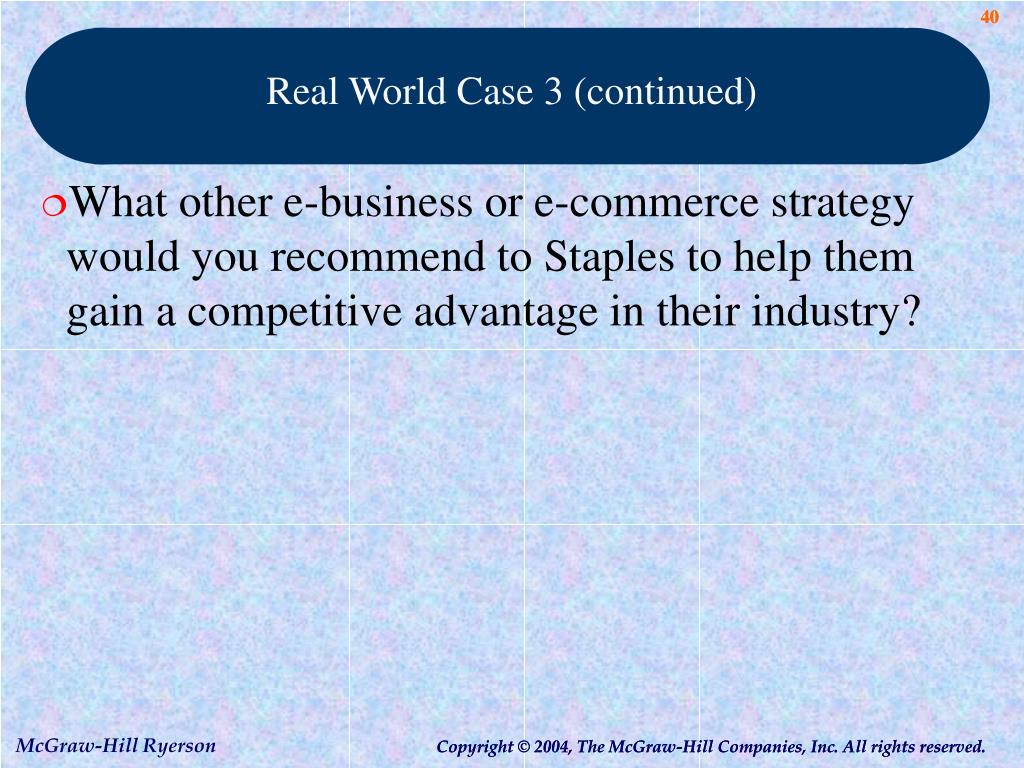 40

Real World Case 3 (continued)

What other e-business or e-commerce strategy would you recommend to Staples to help them gain a competitive advantage in their industry?

McGraw-Hill Ryerson

Copyright © 2004, The McGraw-Hill Companies, Inc. All rights reserved.